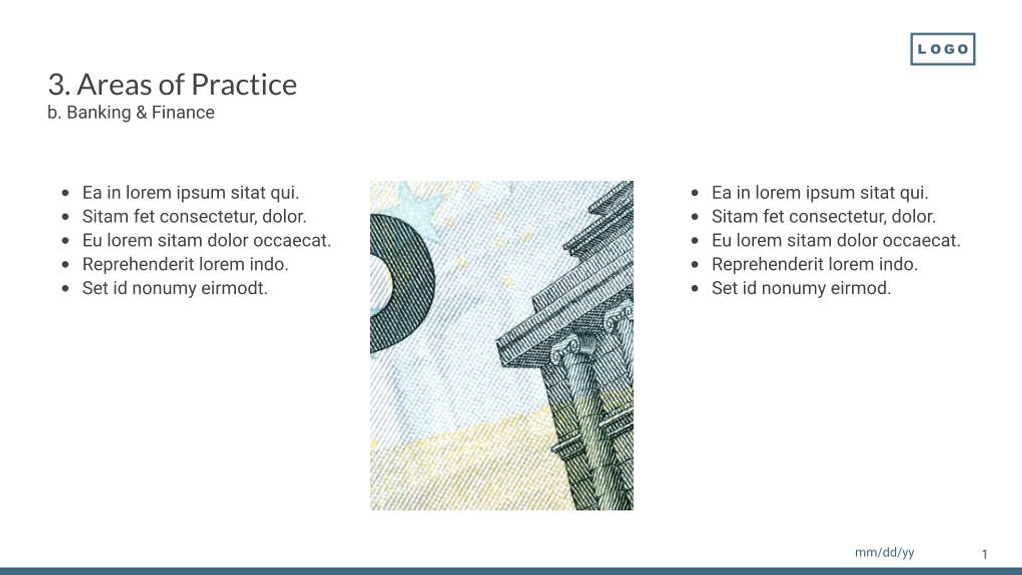 LOGO

3. Areas of Practice
b. Banking & Finance

- Ea in lorem ipsum sitat qui.
- Sitam fet consectetur, dolor.
- Eu lorem sitam dolor occaecat.
- Reprehenderit lorem indo.
- Set id nonumy eirmodt.

- Ea in lorem ipsum sitat qui.
- Sitam fet consectetur, dolor.
- Eu lorem sitam dolor occaecat.
- Reprehenderit lorem indo.
- Set id nonumy eirmod.

mm/dd/yy

1